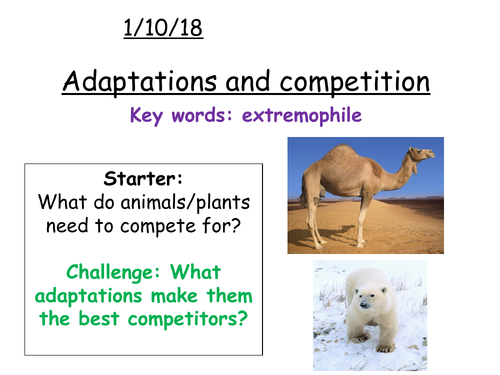 1/10/18

Adaptations and competition

Key words: extremophile

Starter:
What do animals/plants need to compete for?

Challenge: What adaptations make them the best competitors?